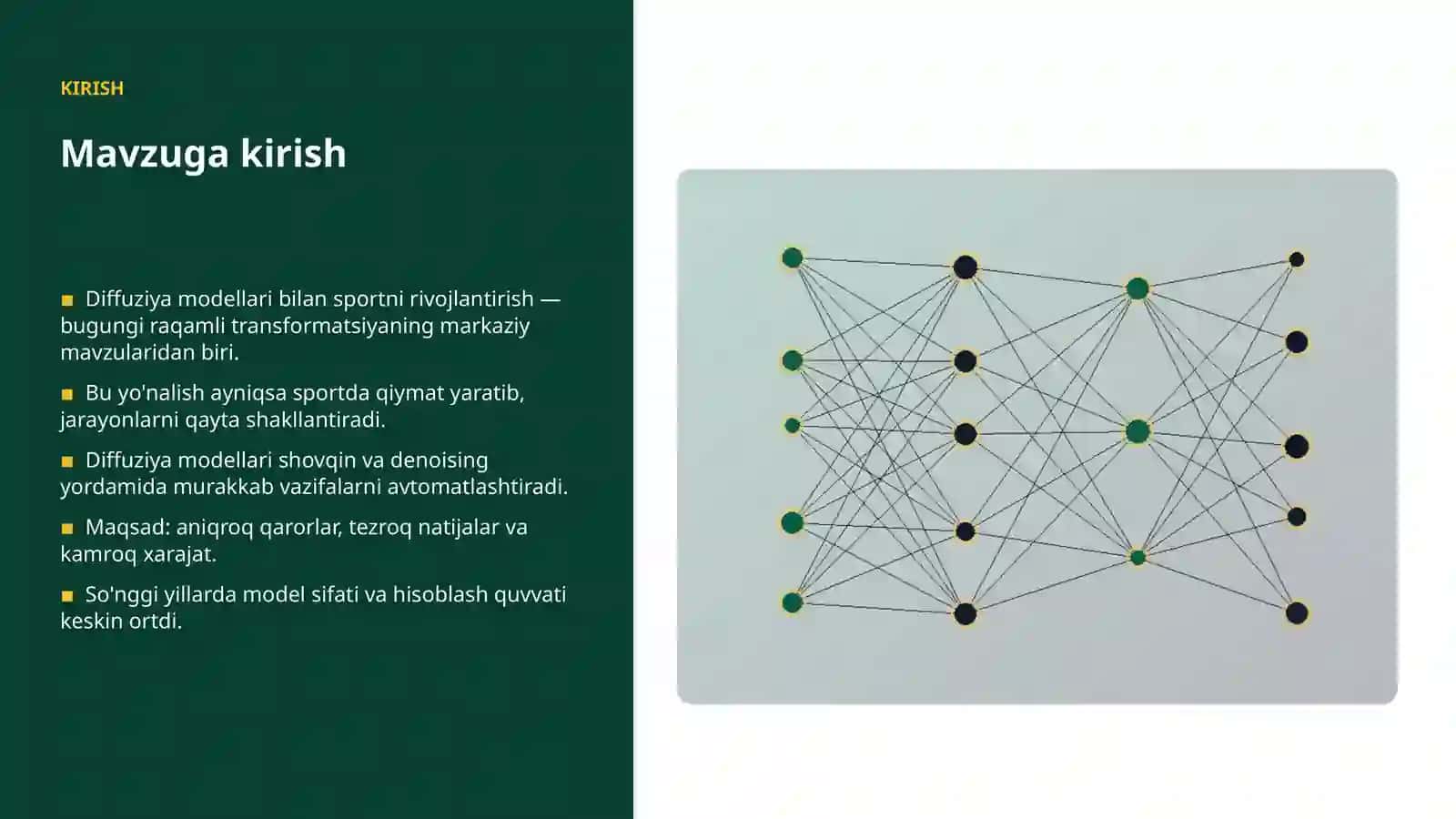 KIRISH

Mavzuga kirish

■ Diffuziya modellari bilan sportni rivojlantirish — bugungi raqamli transformatsiyaning markaziy mavzularidan biri.

■ Bu yo'nalish ayniqsa sportda qiymat yaratib, jarayonlarni qayta shakllantiradi.

■ Diffuziya modellari shovqin va denoising yordamida murakkab vazifalarni avtomatlashtiradi.

■ Maqsad: aniqroq qarorlar, tezroq natijalar va kamroq xarajat.

■ So'nggi yillarda model sifati va hisoblash quvvati keskin ortdi.